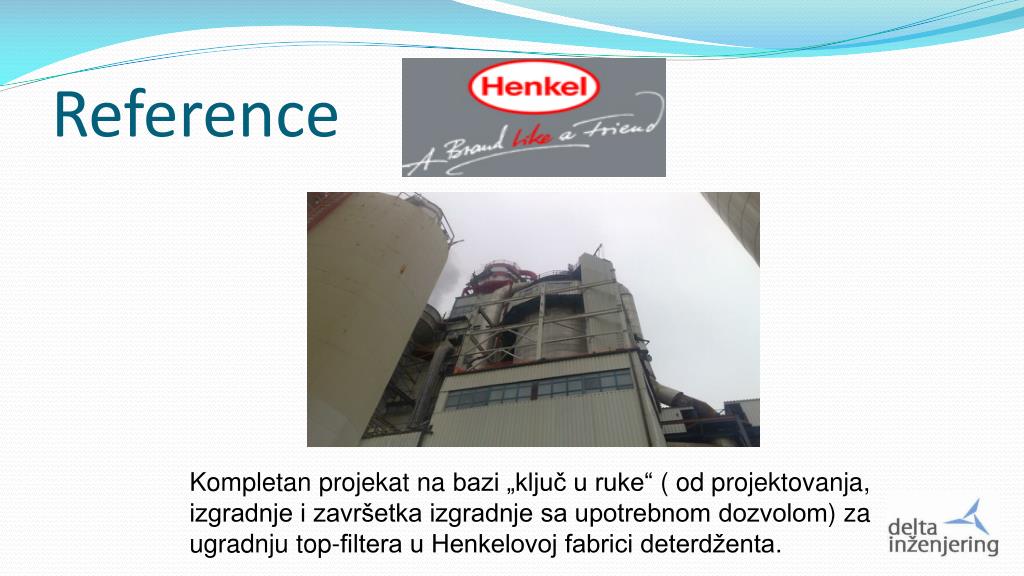 Reference

Henkel

A Brand like a Friend

Kompletan projekat na bazi „ključ u ruke“ ( od projektovanja, izgradnje i završetka izgradnje sa upotrebnom dozvolom) za ugradnju top-filtera u Henkelovoj fabrici deterdženta.

delta inženjering